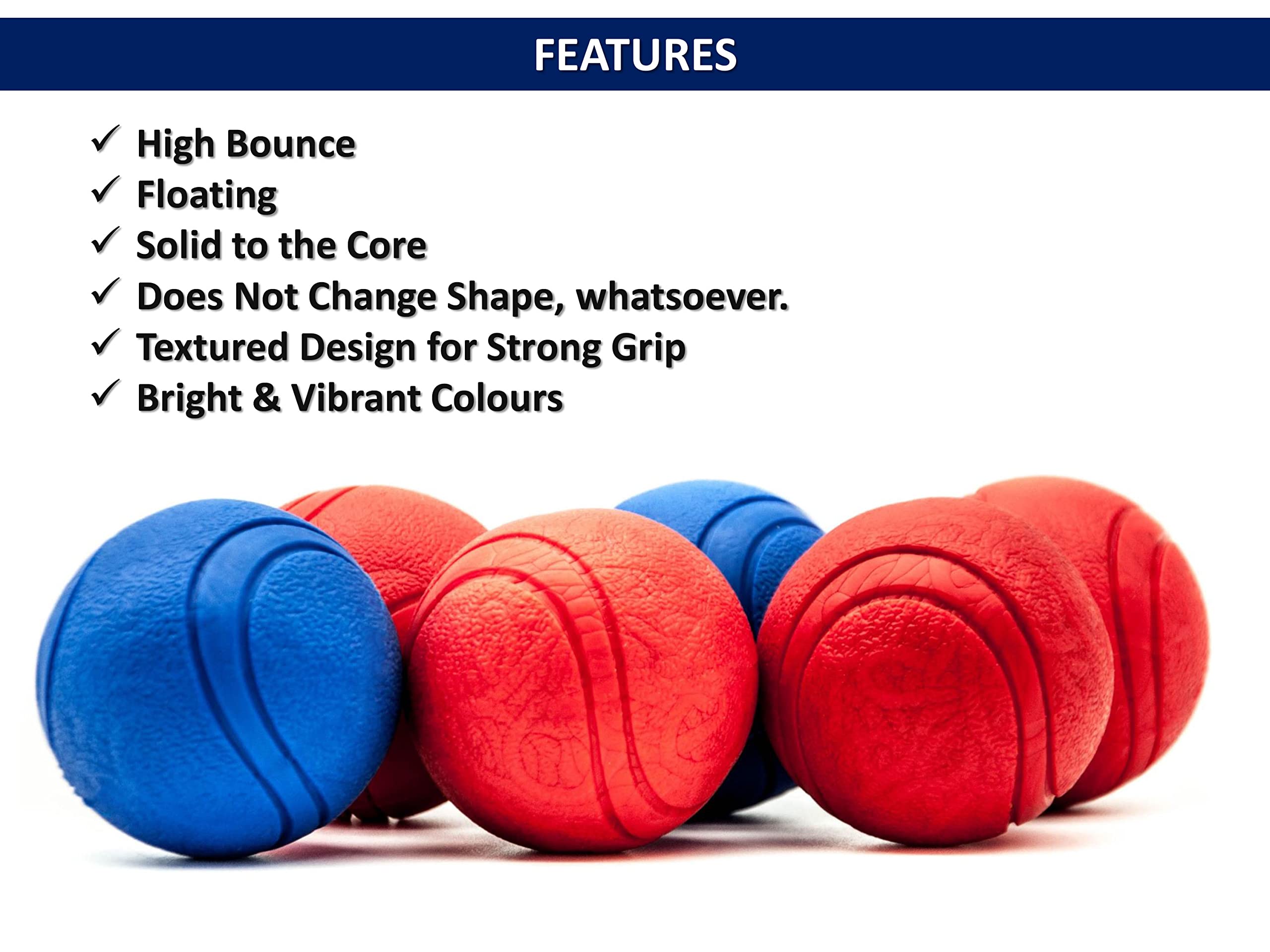 FEATURES

✓ High Bounce
✓ Floating
✓ Solid to the Core
✓ Does Not Change Shape, whatsoever.
✓ Textured Design for Strong Grip
✓ Bright & Vibrant Colours